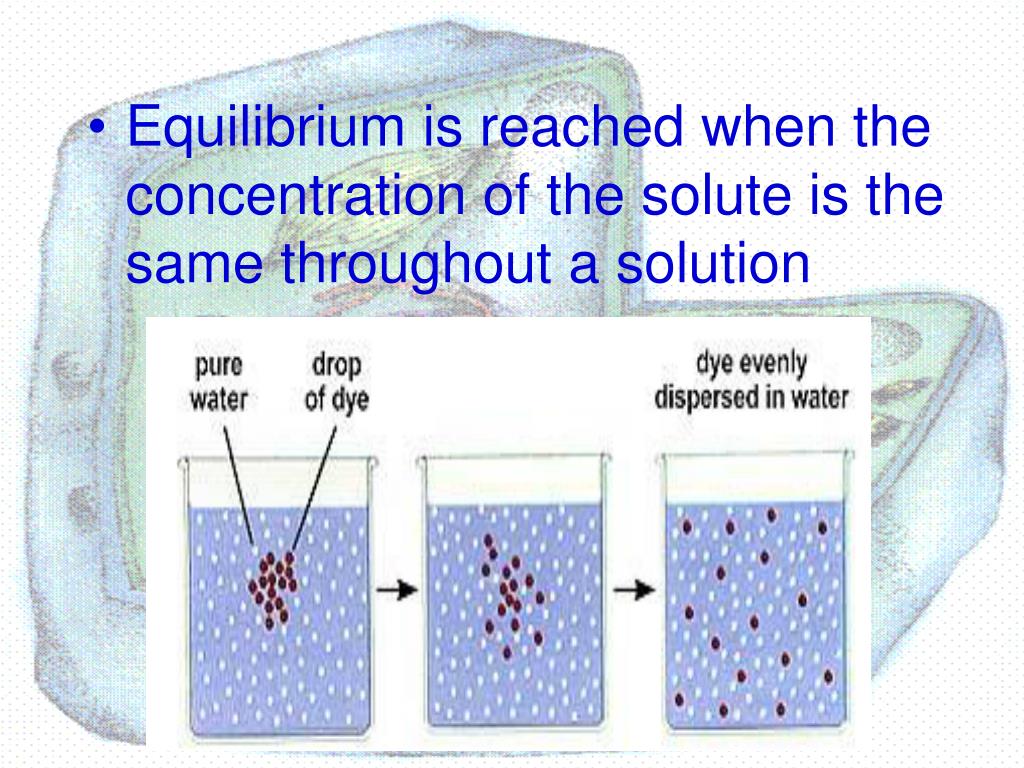 • Equilibrium is reached when the concentration of the solute is the same throughout a solution

pure water

drop of dye

dye evenly dispersed in water